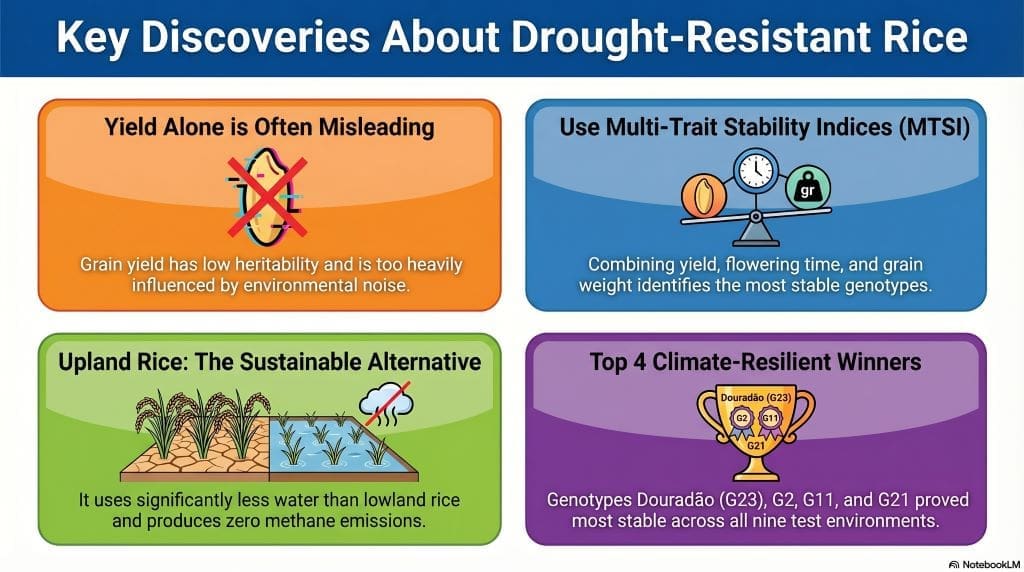 Key Discoveries About Drought-Resistant Rice

Yield Alone is Often Misleading

Grain yield has low heritability and is too heavily influenced by environmental noise.

Use Multi-Trait Stability Indices (MTSI)

gr

Combining yield, flowering time, and grain weight identifies the most stable genotypes.

Upland Rice: The Sustainable Alternative

It uses significantly less water than lowland rice and produces zero methane emissions.

Top 4 Climate-Resilient Winners

Douradão (G23)

G2

G11

G21

Genotypes Douradão (G23), G2, G11, and G21 proved most stable across all nine test environments.

NotebookLM